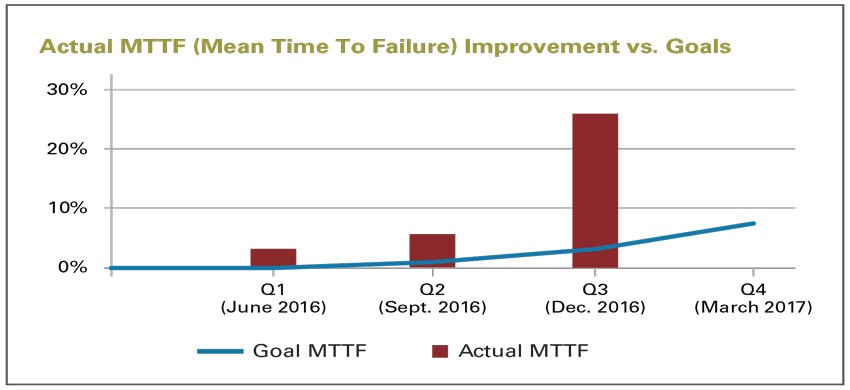 Actual MTTF (Mean Time To Failure) Improvement vs. Goals

30%
20%
10%
0%

Q1 (June 2016)
Q2 (Sept. 2016)
Q3 (Dec. 2016)
Q4 (March 2017)

Goal MTTF
Actual MTTF